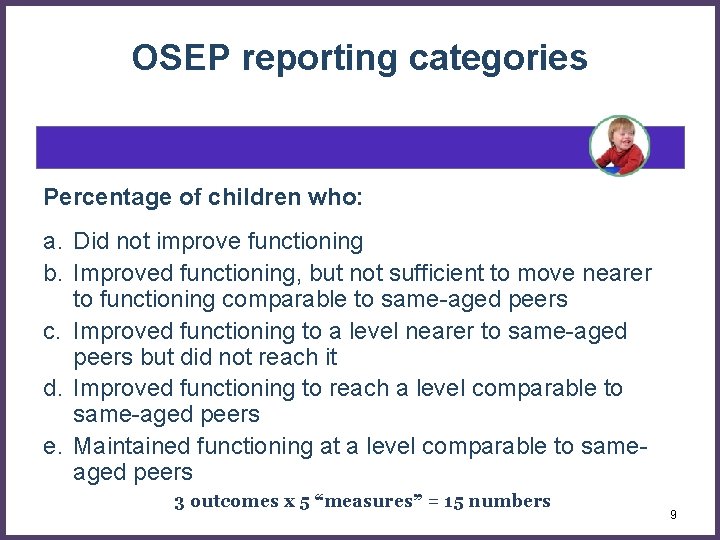 OSEP reporting categories

Percentage of children who:

a. Did not improve functioning
b. Improved functioning, but not sufficient to move nearer to functioning comparable to same-aged peers
c. Improved functioning to a level nearer to same-aged peers but did not reach it
d. Improved functioning to reach a level comparable to same-aged peers
e. Maintained functioning at a level comparable to same-aged peers

3 outcomes x 5 “measures” = 15 numbers

9